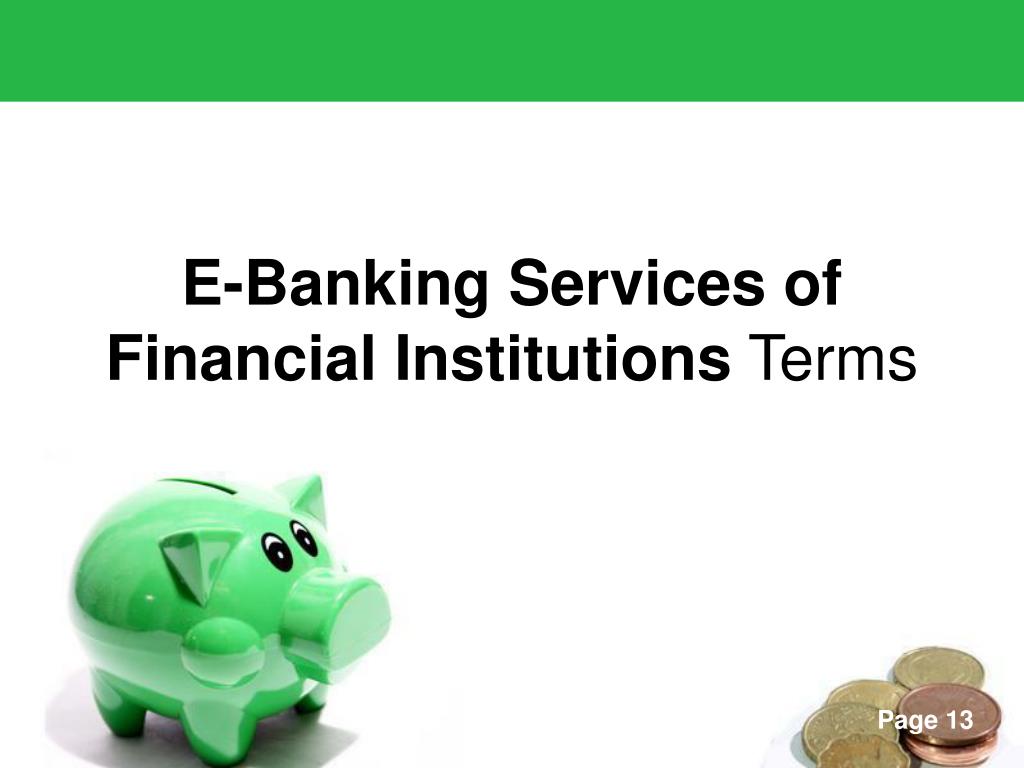 E-Banking Services of Financial Institutions Terms

Page 13